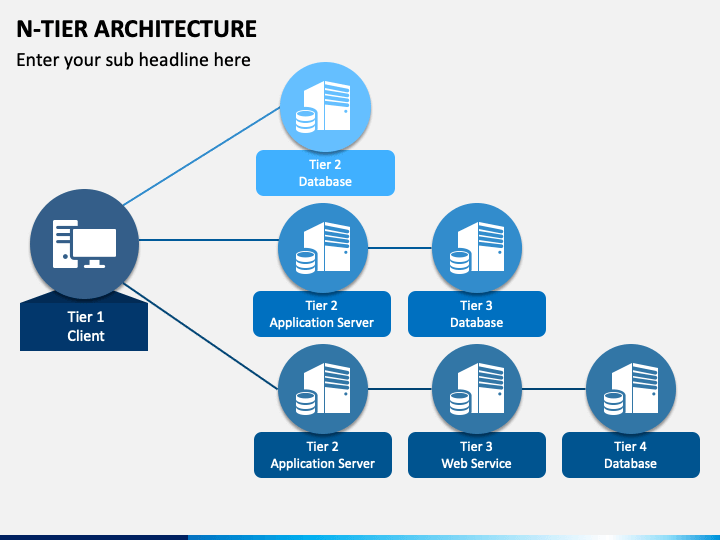 N-TIER ARCHITECTURE

Enter your sub headline here

Tier 2
Database

Tier 1
Client

Tier 2
Application Server

Tier 3
Database

Tier 2
Application Server

Tier 3
Web Service

Tier 4
Database